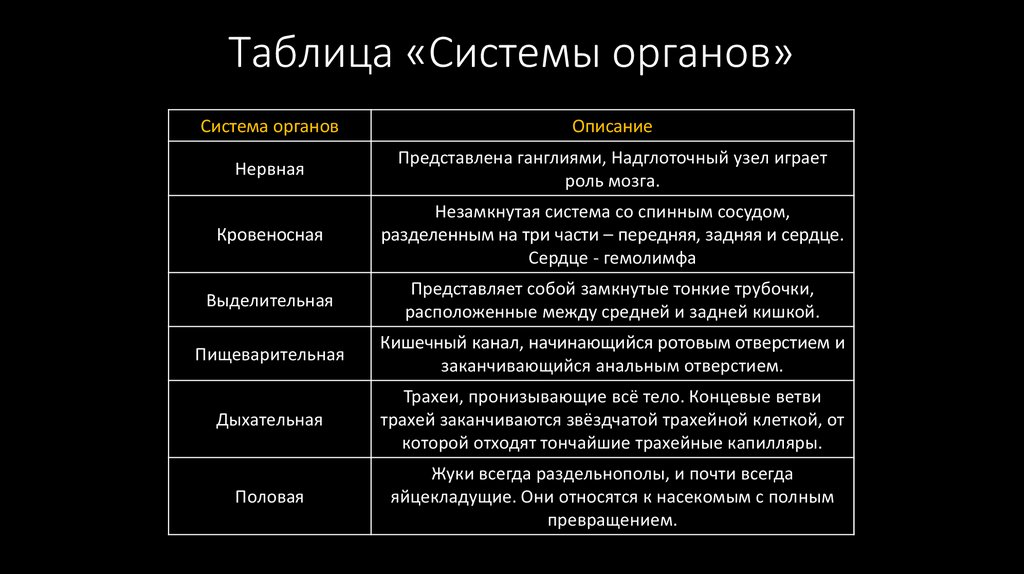 Таблица «Системы органов»

| Система органов | Описание |
|---|---|
| Нервная | Представлена ганглиями, Надглоточный узел играет роль мозга. |
| Кровеносная | Незамкнутая система со спинным сосудом, разделенным на три части – передняя, задняя и сердце. Сердце - гемолимфа |
| Выделительная | Представляет собой замкнутые тонкие трубочки, расположенные между средней и задней кишкой. |
| Пищеварительная | Кишечный канал, начинающийся ротовым отверстием и заканчивающийся анальным отверстием. |
| Дыхательная | Трахеи, пронизывающие всё тело. Концевые ветви трахей заканчиваются звёздчатой трахейной клеткой, от которой отходят тончайшие трахейные капилляры. |
| Половая | Жуки всегда раздельнополы, и почти всегда яйцекладущие. Они относятся к насекомым с полным превращением. |